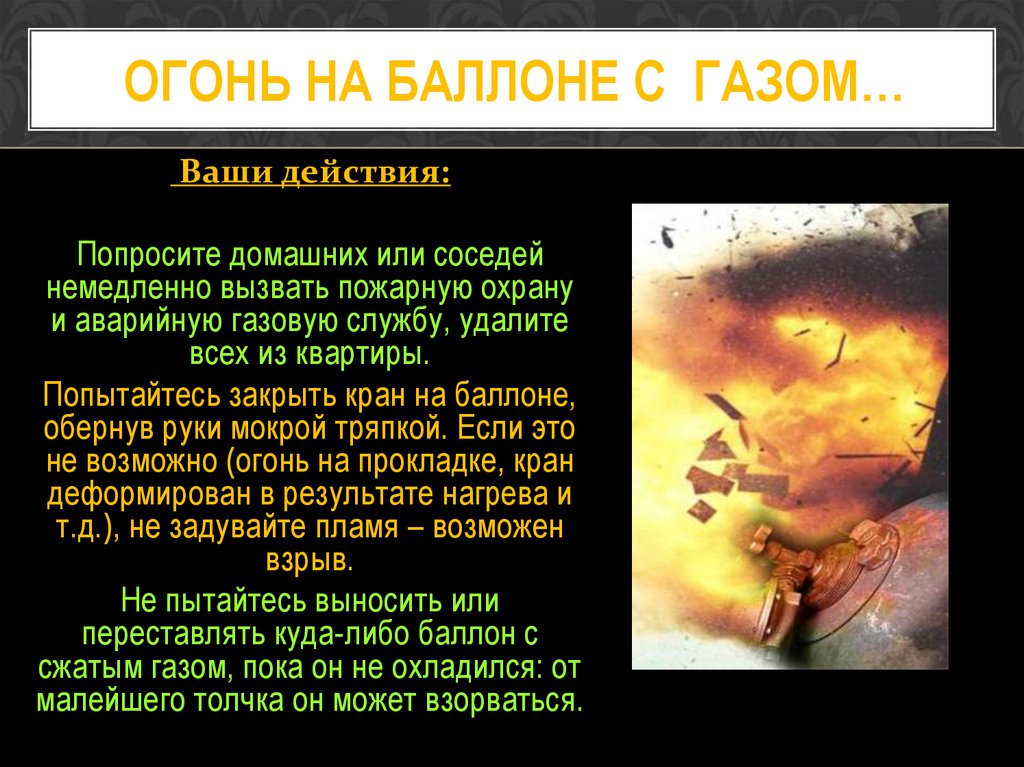 ОГОНЬ НА БАЛЛОНЕ С ГАЗОМ…

Ваши действия:

Попросите домашних или соседей немедленно вызвать пожарную охрану и аварийную газовую службу, удалите всех из квартиры.

Попытайтесь закрыть кран на баллоне, обернув руки мокрой тряпкой. Если это не возможно (огонь на прокладке, кран деформирован в результате нагрева и т.д.), не задувайте пламя – возможен взрыв.

Не пытайтесь выносить или переставлять куда-либо баллон с сжатым газом, пока он не охладился: от малейшего толчка он может взорваться.